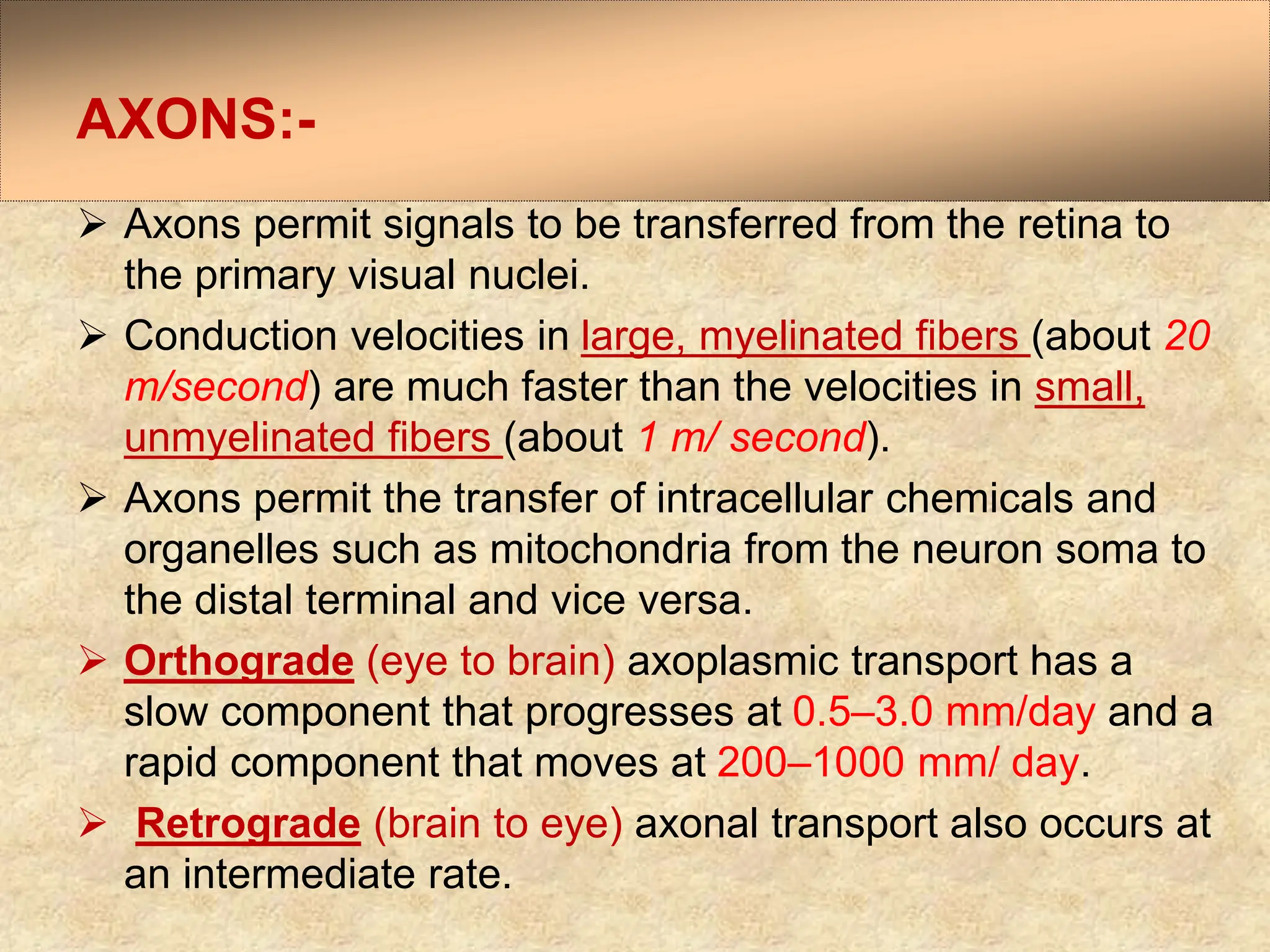 AXONS:-

➢ Axons permit signals to be transferred from the retina to the primary visual nuclei.

➢ Conduction velocities in large, myelinated fibers (about 20 m/second) are much faster than the velocities in small, unmyelinated fibers (about 1 m/ second).

➢ Axons permit the transfer of intracellular chemicals and organelles such as mitochondria from the neuron soma to the distal terminal and vice versa.

➢ Orthograde (eye to brain) axoplasmic transport has a slow component that progresses at 0.5–3.0 mm/day and a rapid component that moves at 200–1000 mm/ day.

➢ Retrograde (brain to eye) axonal transport also occurs at an intermediate rate.